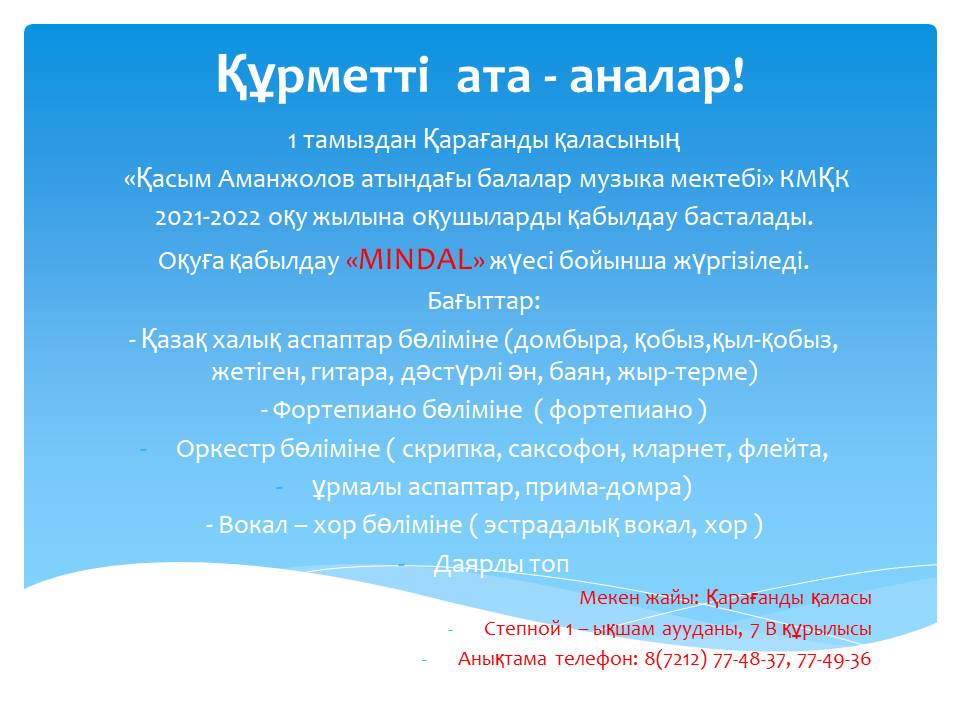 Құрметті ата - аналар!

1 тамыздан Қарағанды қаласының «Қасым Аманжолов атындағы балалар музыка мектебі» КМҚК 2021-2022 оқу жылына оқушыларды қабылдау басталады.

Оқуға қабылдау «MINDAL» жүесі бойынша жүргізіледі.

Бағыттар:

- Қазақ халық аспаптар бөліміне (домбыра, қобыз,қыл-қобыз, жетіген, гитара, дәстүрлі ән, баян, жыр-терме)

- Фортепиано бөліміне ( фортепиано )

- Оркестр бөліміне ( скрипка, саксофон, кларнет, флейта,

- ұрмалы аспаптар, прима-домра)

- Вокал – хор бөліміне ( эстрадалық вокал, хор )

- Даярлы топ

Мекен жайы: Қарағанды қаласы

- Степной 1 – ықшам ауданы, 7 В құрылысы

- Анықтама телефон: 8(7212) 77-48-37, 77-49-36